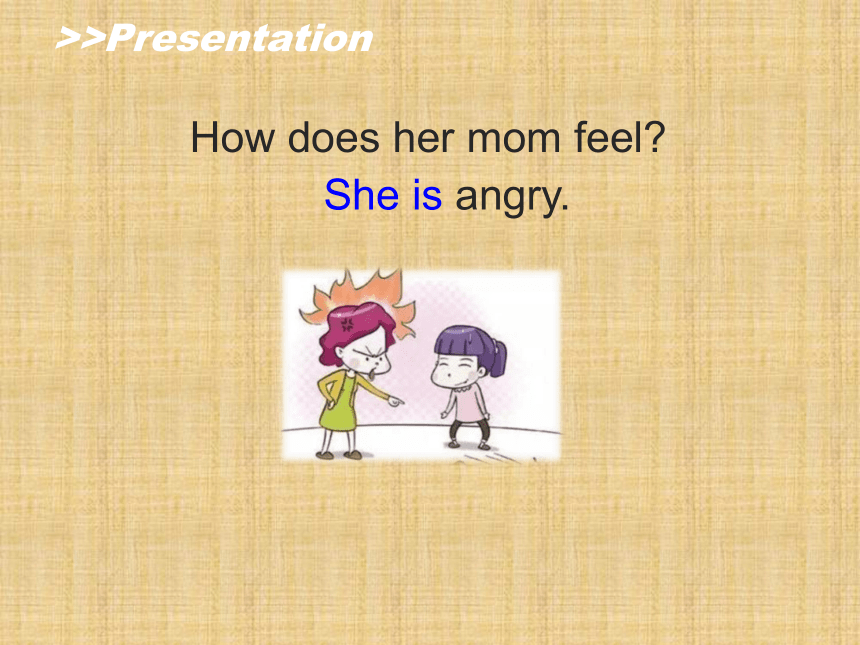 >>Presentation

How does her mom feel?

She is angry.